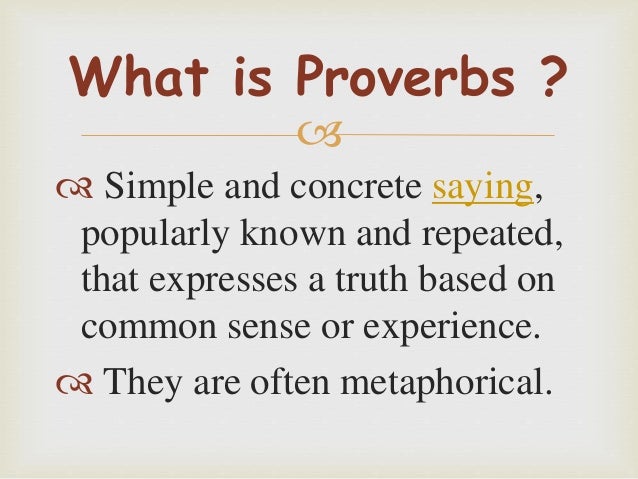 What is Proverbs ?

Simple and concrete saying, popularly known and repeated, that expresses a truth based on common sense or experience.

They are often metaphorical.